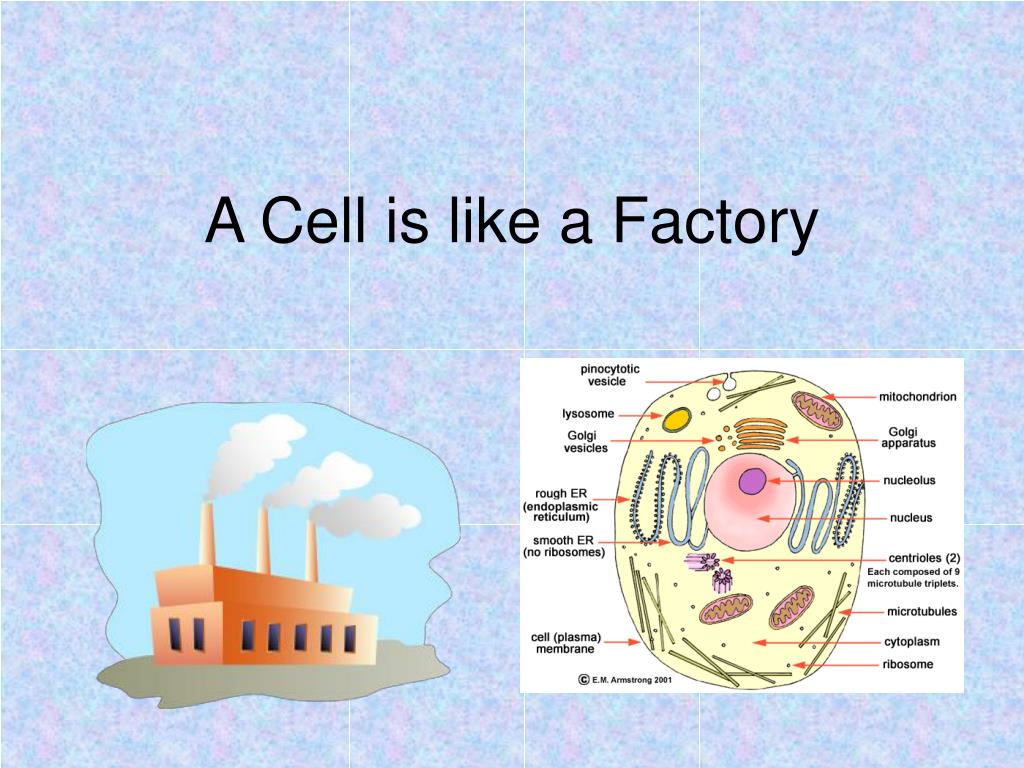 A Cell is like a Factory

pinocytotic vesicle

lysosome

Golgi vesicles

rough ER (endoplasmic reticulum)

smooth ER (no ribosomes)

cell (plasma) membrane

mitochondrion

Golgi apparatus

nucleolus

nucleus

centrioles (2)
Each composed of 9 microtubule triplets.

microtubules

cytoplasm

ribosome

© E.M. Armstrong 2001